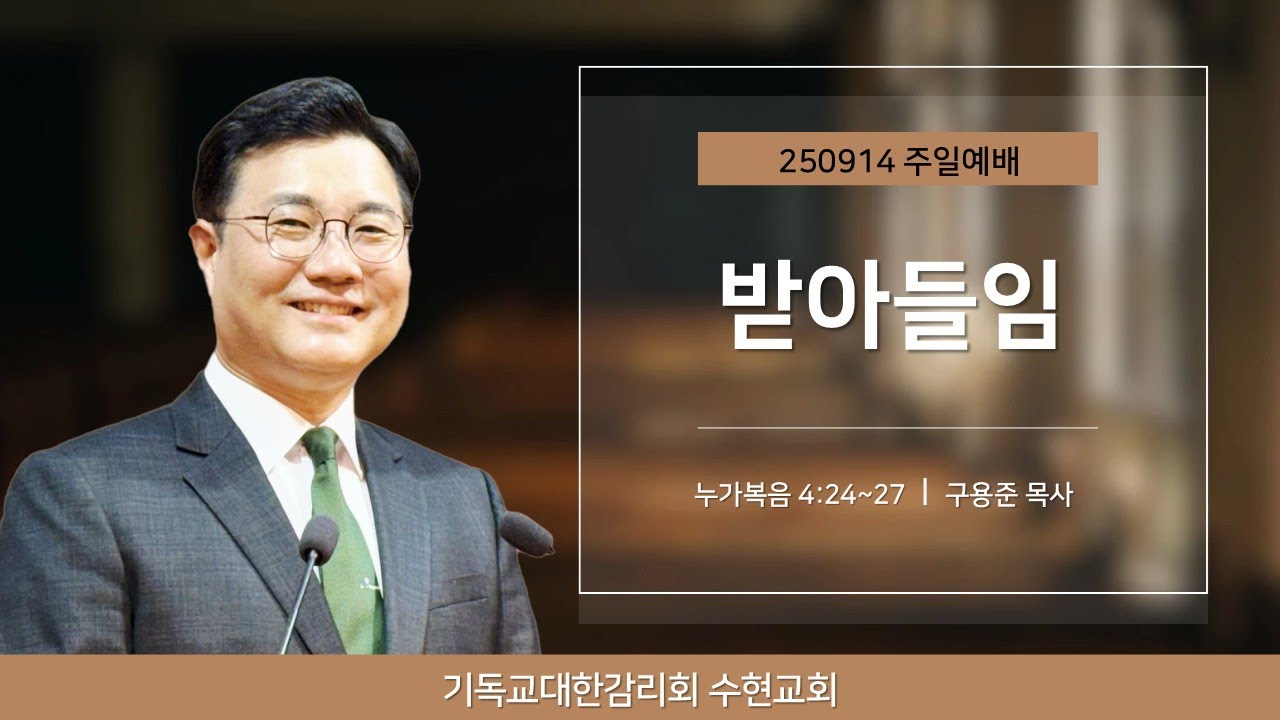 250914 주일예배

받아들임

누가복음 4:24~27 | 구용준 목사

기독교대한감리회 수현교회